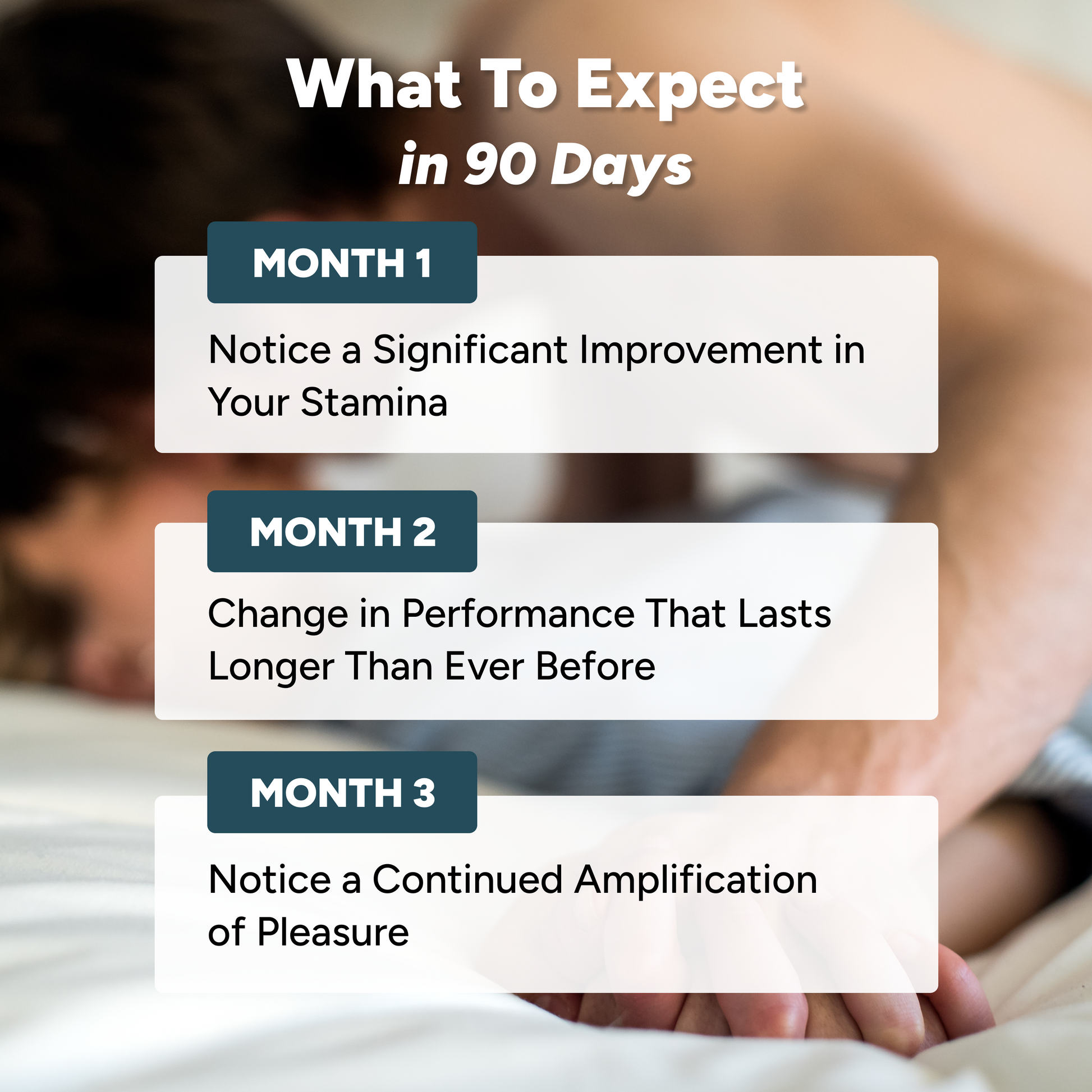 What To Expect
in 90 Days

MONTH 1

Notice a Significant Improvement in Your Stamina

MONTH 2

Change in Performance That Lasts Longer Than Ever Before

MONTH 3

Notice a Continued Amplification of Pleasure